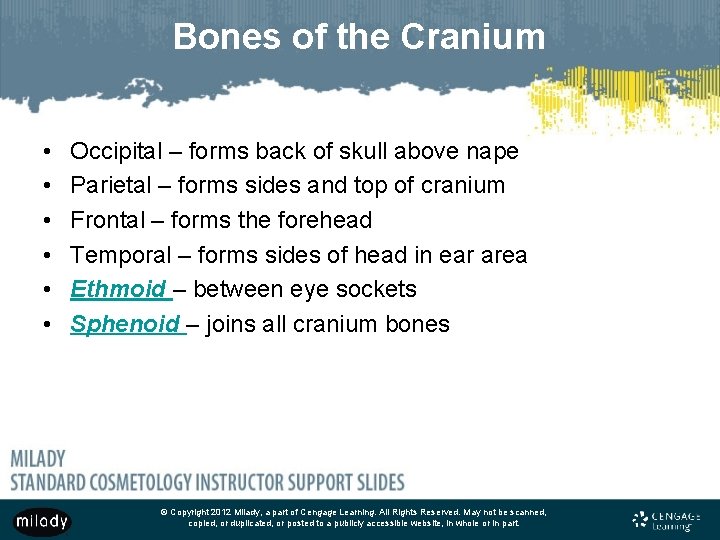 Bones of the Cranium

• Occipital – forms back of skull above nape
• Parietal – forms sides and top of cranium
• Frontal – forms the forehead
• Temporal – forms sides of head in ear area
• Ethmoid – between eye sockets
• Sphenoid – joins all cranium bones

MILADY
STANDARD COSMETOLOGY INSTRUCTOR SUPPORT SLIDES

milady

© Copyright 2012 Milady, a part of Cengage Learning. All Rights Reserved. May not be scanned, copied, or duplicated, or posted to a publicly accessible website, in whole or in part.

CENGAGE Learning